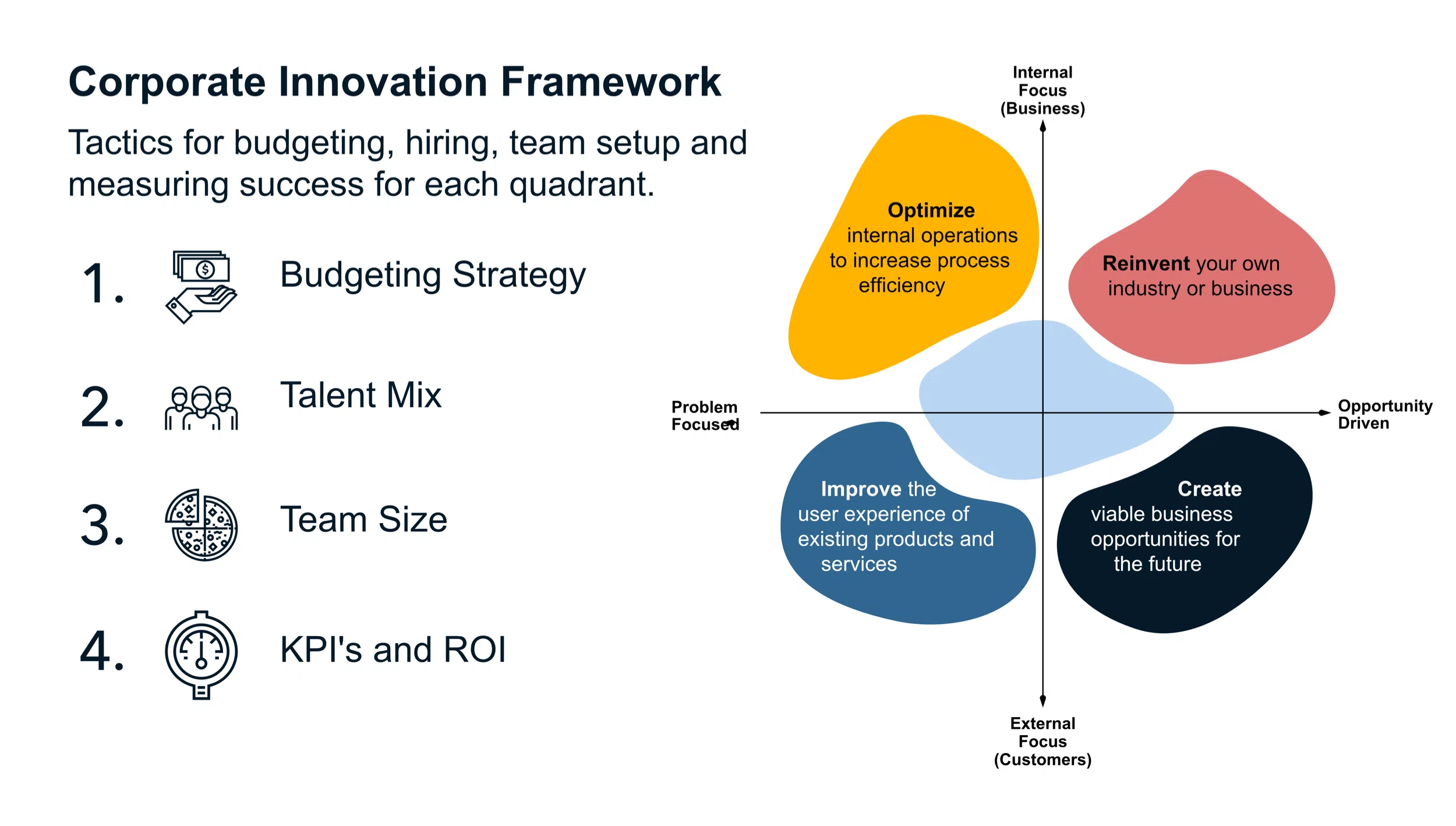 Corporate Innovation Framework

Tactics for budgeting, hiring, team setup and measuring success for each quadrant.

1. Budgeting Strategy

2. Talent Mix

3. Team Size

4. KPI's and ROI

Internal Focus (Business)

Optimize internal operations to increase process efficiency

Reinvent your own industry or business

Problem Focused

Opportunity Driven

Improve the user experience of existing products and services

Create viable business opportunities for the future

External Focus (Customers)